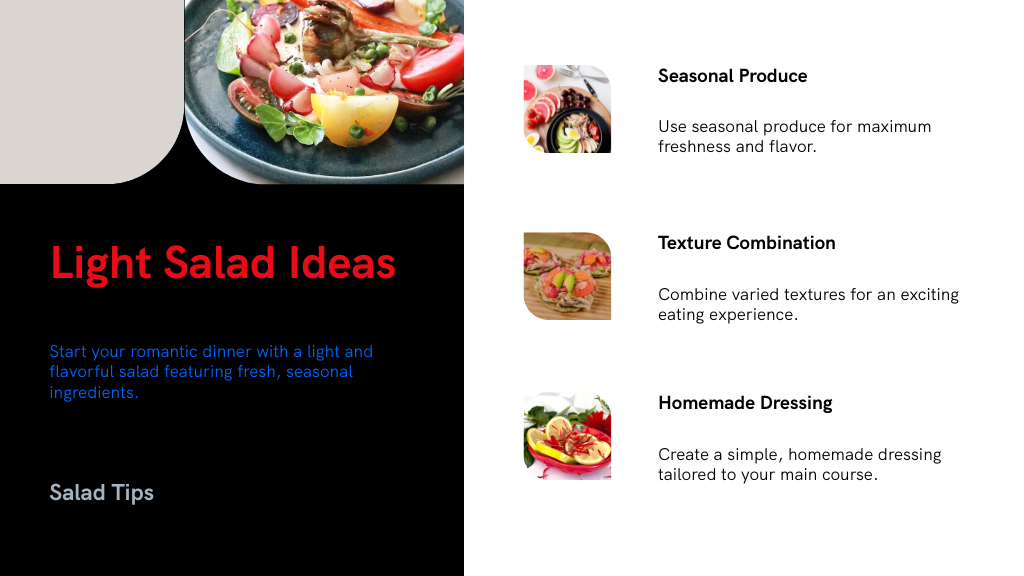 Light Salad Ideas

Start your romantic dinner with a light and flavorful salad featuring fresh, seasonal ingredients.

Salad Tips

Seasonal Produce

Use seasonal produce for maximum freshness and flavor.

Texture Combination

Combine varied textures for an exciting eating experience.

Homemade Dressing

Create a simple, homemade dressing tailored to your main course.